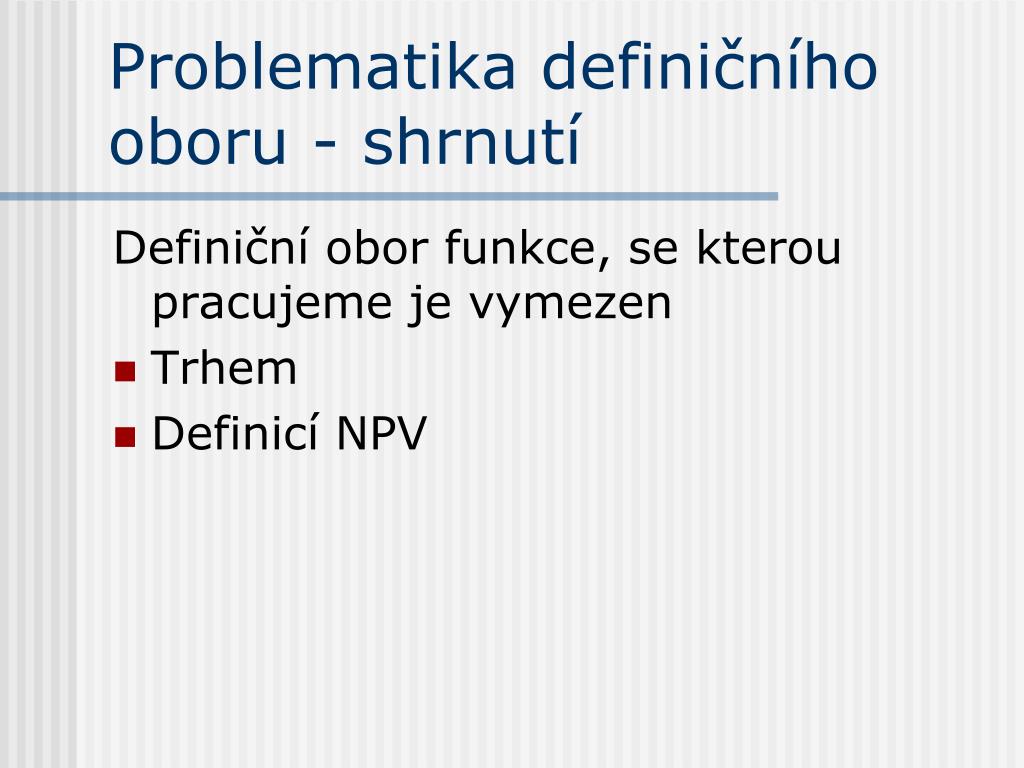 Problematika definičního oboru - shrnutí

Definiční obor funkce, se kterou pracujeme je vymezen

- Trhem
- Definicí NPV